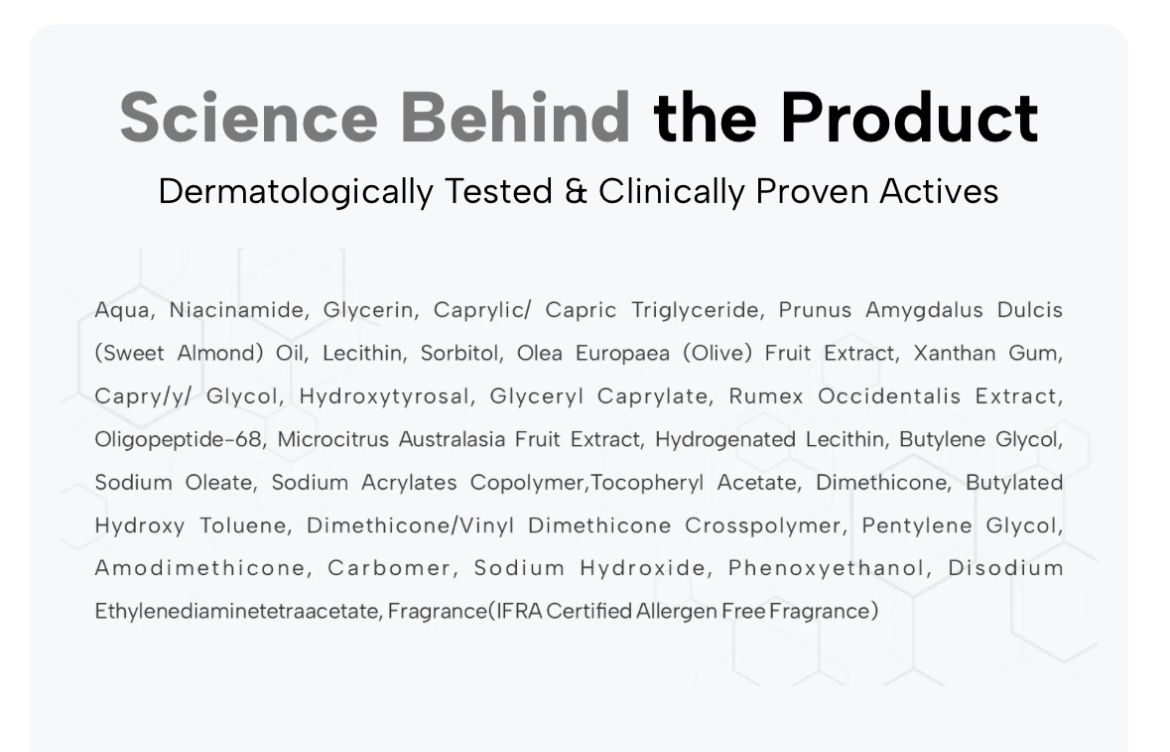 Science Behind the Product

Dermatologically Tested & Clinically Proven Actives

Aqua, Niacinamide, Glycerin, Caprylic/ Capric Triglyceride, Prunus Amygdalus Dulcis (Sweet Almond) Oil, Lecithin, Sorbitol, Olea Europaea (Olive) Fruit Extract, Xanthan Gum, Capry/y/ Glycol, Hydroxytyrosal, Glyceryl Caprylate, Rumex Occidentalis Extract, Oligopeptide-68, Microcitrus Australasia Fruit Extract, Hydrogenated Lecithin, Butylene Glycol, Sodium Oleate, Sodium Acrylates Copolymer,Tocopheryl Acetate, Dimethicone, Butylated Hydroxy Toluene, Dimethicone/Vinyl Dimethicone Crosspolymer, Pentylene Glycol, Amodimethicone, Carbomer, Sodium Hydroxide, Phenoxyethanol, Disodium Ethylenediaminetetraacetate, Fragrance(IFRA Certified Allergen Free Fragrance)